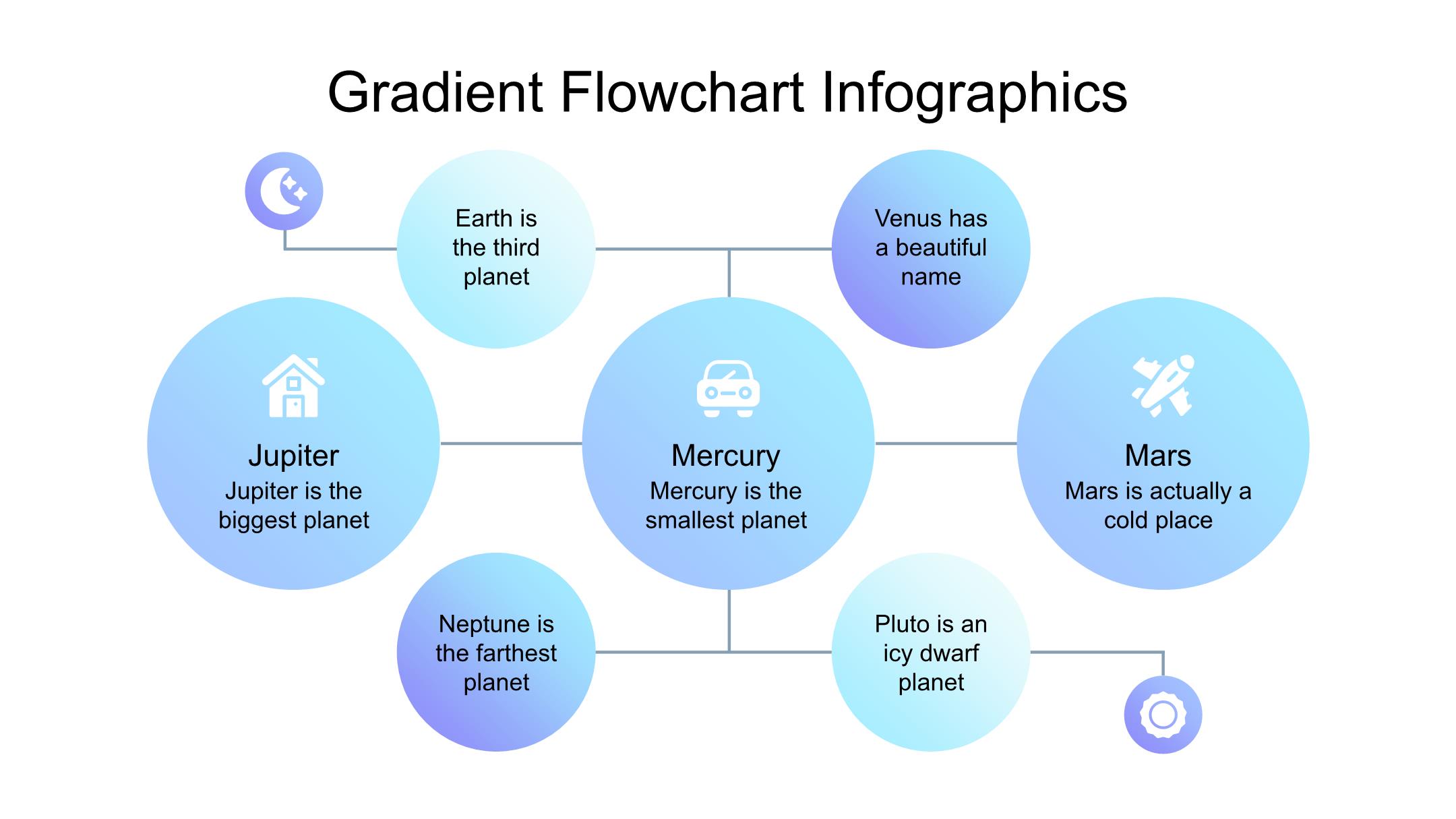 Gradient Flowchart Infographics

Earth is the third planet

Venus has a beautiful name

Jupiter
Jupiter is the biggest planet

Mercury
Mercury is the smallest planet

Mars
Mars is actually a cold place

Neptune is the farthest planet

Pluto is an icy dwarf planet